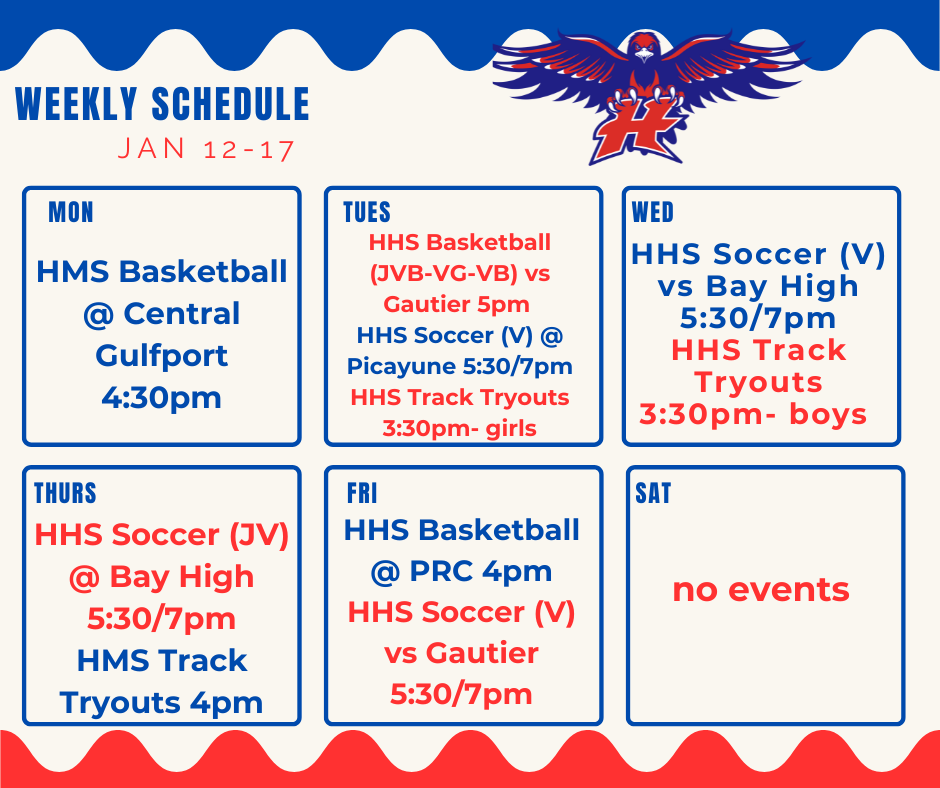 WEEKLY SCHEDULE

JAN 12-17

H

MON

HMS Basketball @ Central Gulfport 4:30pm

TUES

HHS Basketball (JVB-VG-VB) vs Gautier 5pm

HHS Soccer (V) @ Picayune 5:30/7pm

HHS Track Tryouts 3:30pm- girls

WED

HHS Soccer (V) vs Bay High 5:30/7pm

HHS Track Tryouts 3:30pm- boys

THURS

HHS Soccer (JV) @ Bay High 5:30/7pm

HMS Track Tryouts 4pm

FRI

HHS Basketball @ PRC 4pm

HHS Soccer (V) vs Gautier 5:30/7pm

SAT

no events